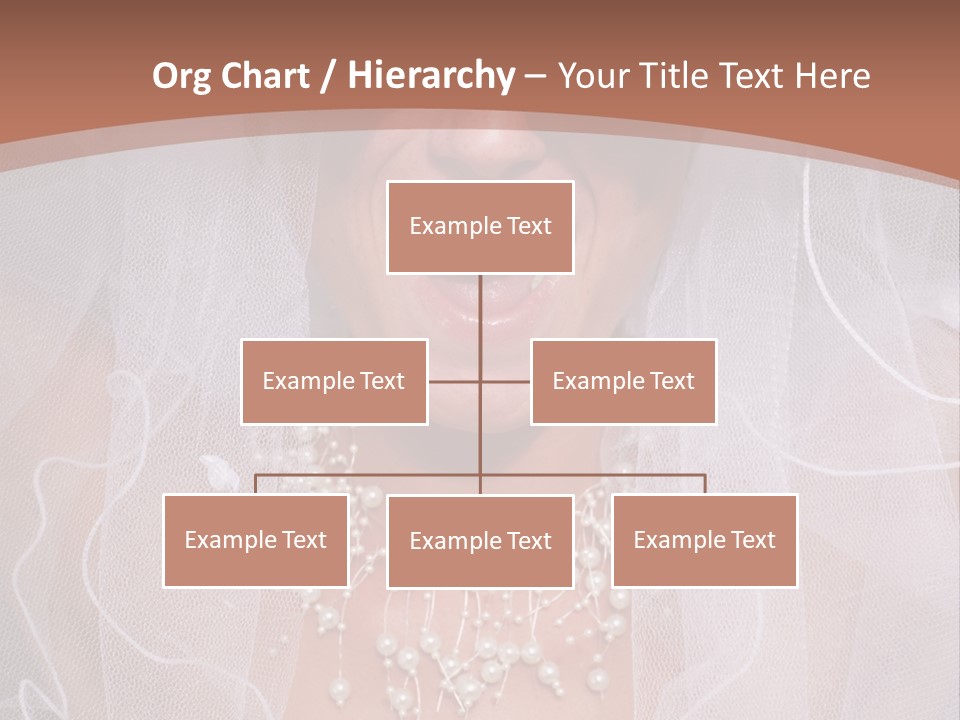 Org Chart / Hierarchy – Your Title Text Here

Example Text

Example Text

Example Text

Example Text

Example Text

Example Text